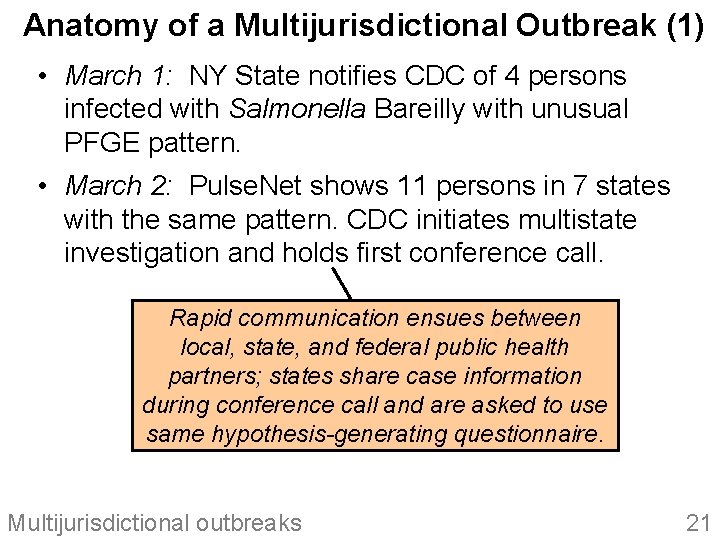 Anatomy of a Multijurisdictional Outbreak (1)

• March 1: NY State notifies CDC of 4 persons infected with Salmonella Bareilly with unusual PFGE pattern.

• March 2: PulseNet shows 11 persons in 7 states with the same pattern. CDC initiates multistate investigation and holds first conference call.

Rapid communication ensues between local, state, and federal public health partners; states share case information during conference call and are asked to use same hypothesis-generating questionnaire.

Multijurisdictional outbreaks

21